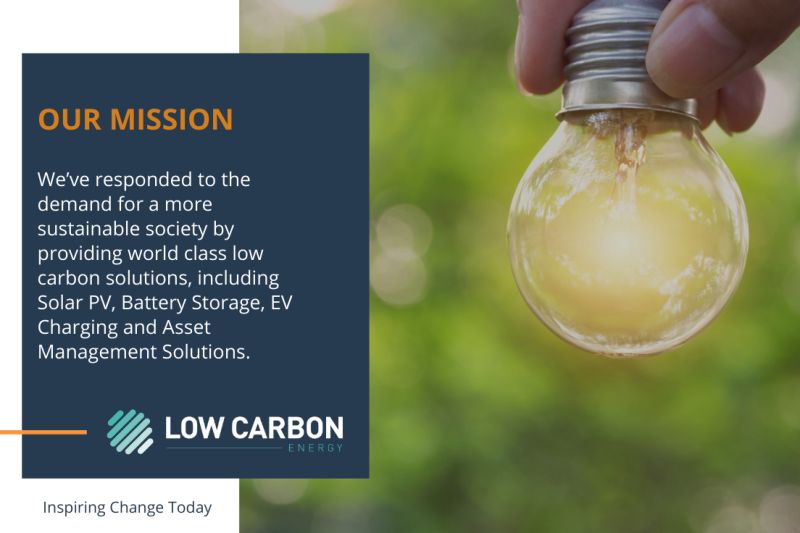 OUR MISSION

We've responded to the demand for a more sustainable society by providing world class low carbon solutions, including Solar PV, Battery Storage, EV Charging and Asset Management Solutions.

LOW CARBON
ENERGY

Inspiring Change Today